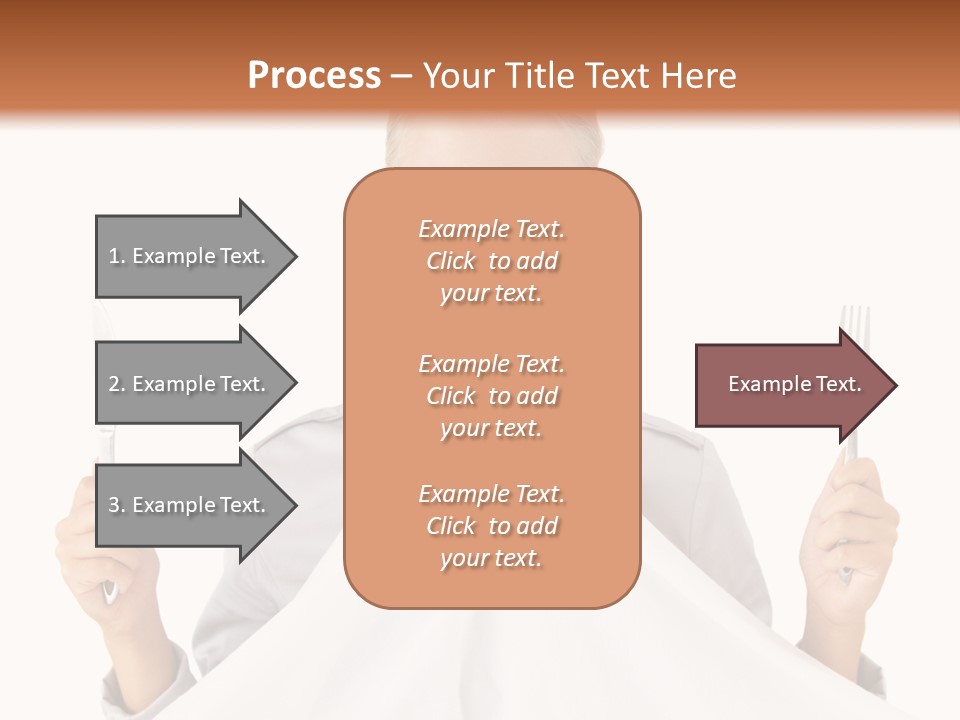 Process – Your Title Text Here

1. Example Text.

2. Example Text.

3. Example Text.

Example Text. Click to add your text.

Example Text. Click to add your text.

Example Text. Click to add your text.

Example Text.